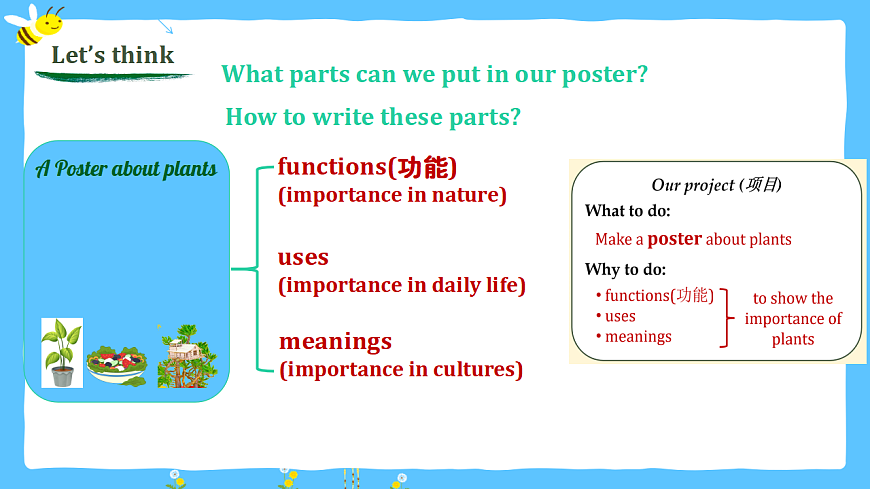 Let's think

What parts can we put in our poster?

How to write these parts?

A Poster about plants

functions(功能)
(importance in nature)

uses
(importance in daily life)

meanings
(importance in cultures)

Our project (项目)

What to do:

Make a poster about plants

Why to do:

• functions(功能)
• uses
• meanings

to show the importance of plants